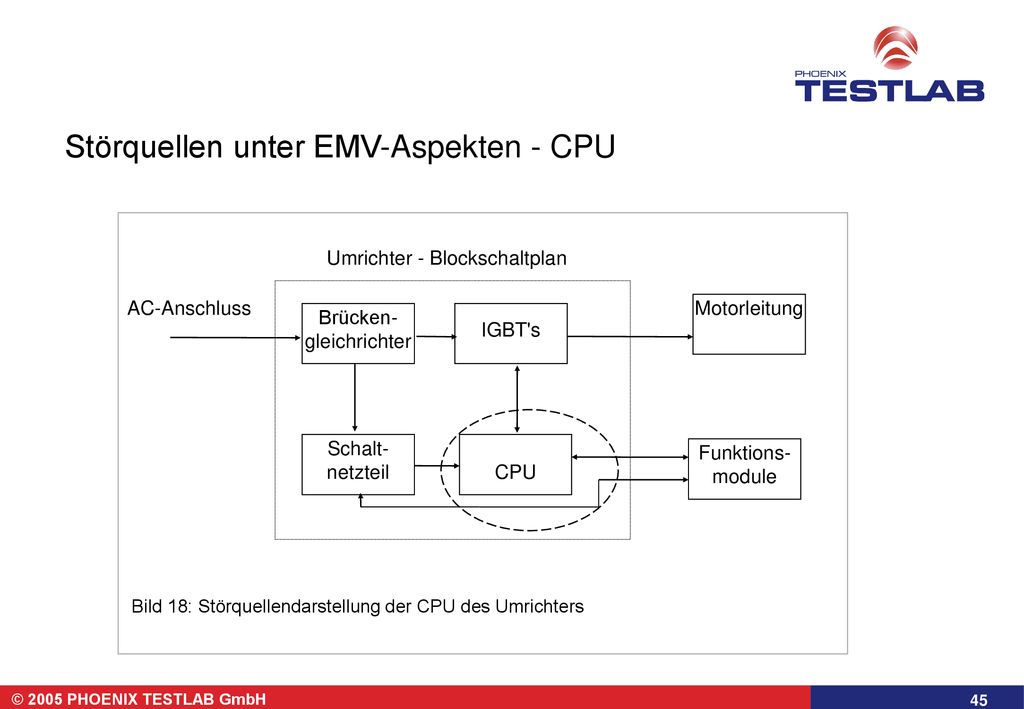 PHOENIX TESTLAB

Störquellen unter EMV-Aspekten - CPU

Umrichter - Blockschaltplan

AC-Anschluss

Brücken-gleichrichter

IGBT's

Motorleitung

Schalt-netzteil

CPU

Funktions-module

Bild 18: Störquellendarstellung der CPU des Umrichters

© 2005 PHOENIX TESTLAB GmbH

45